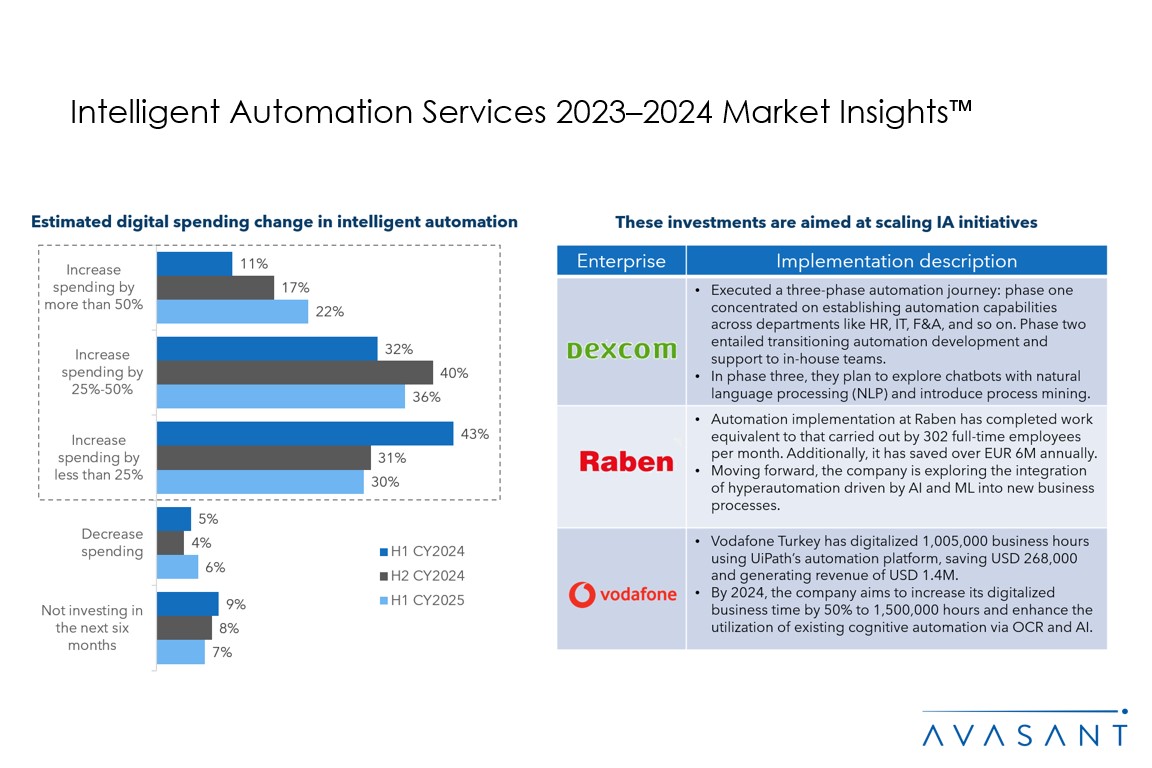 Intelligent Automation Services 2023–2024 Market Insights™

Estimated digital spending change in intelligent automation

Increase spending by more than 50%
11%
17%
22%

Increase spending by 25%-50%
32%
40%
36%

Increase spending by less than 25%
43%
31%
30%

Decrease spending
5%
4%
6%

Not investing in the next six months
9%
8%
7%

H1 CY2024
H2 CY2024
H1 CY2025

These investments are aimed at scaling IA initiatives

| Enterprise | Implementation description |
|---|---|
| Dexcom | • Executed a three-phase automation journey: phase one concentrated on establishing automation capabilities across departments like HR, IT, F&A, and so on. Phase two entailed transitioning automation development and support to in-house teams. • In phase three, they plan to explore chatbots with natural language processing (NLP) and introduce process mining. |
| Raben | • Automation implementation at Raben has completed work equivalent to that carried out by 302 full-time employees per month. Additionally, it has saved over EUR 6M annually. • Moving forward, the company is exploring the integration of hyperautomation driven by AI and ML into new business processes. |
| vodafone | • Vodafone Turkey has digitalized 1,005,000 business hours using UiPath's automation platform, saving USD 268,000 and generating revenue of USD 1.4M. • By 2024, the company aims to increase its digitalized business time by 50% to 1,500,000 hours and enhance the utilization of existing cognitive automation via OCR and AI. |

AVASANT